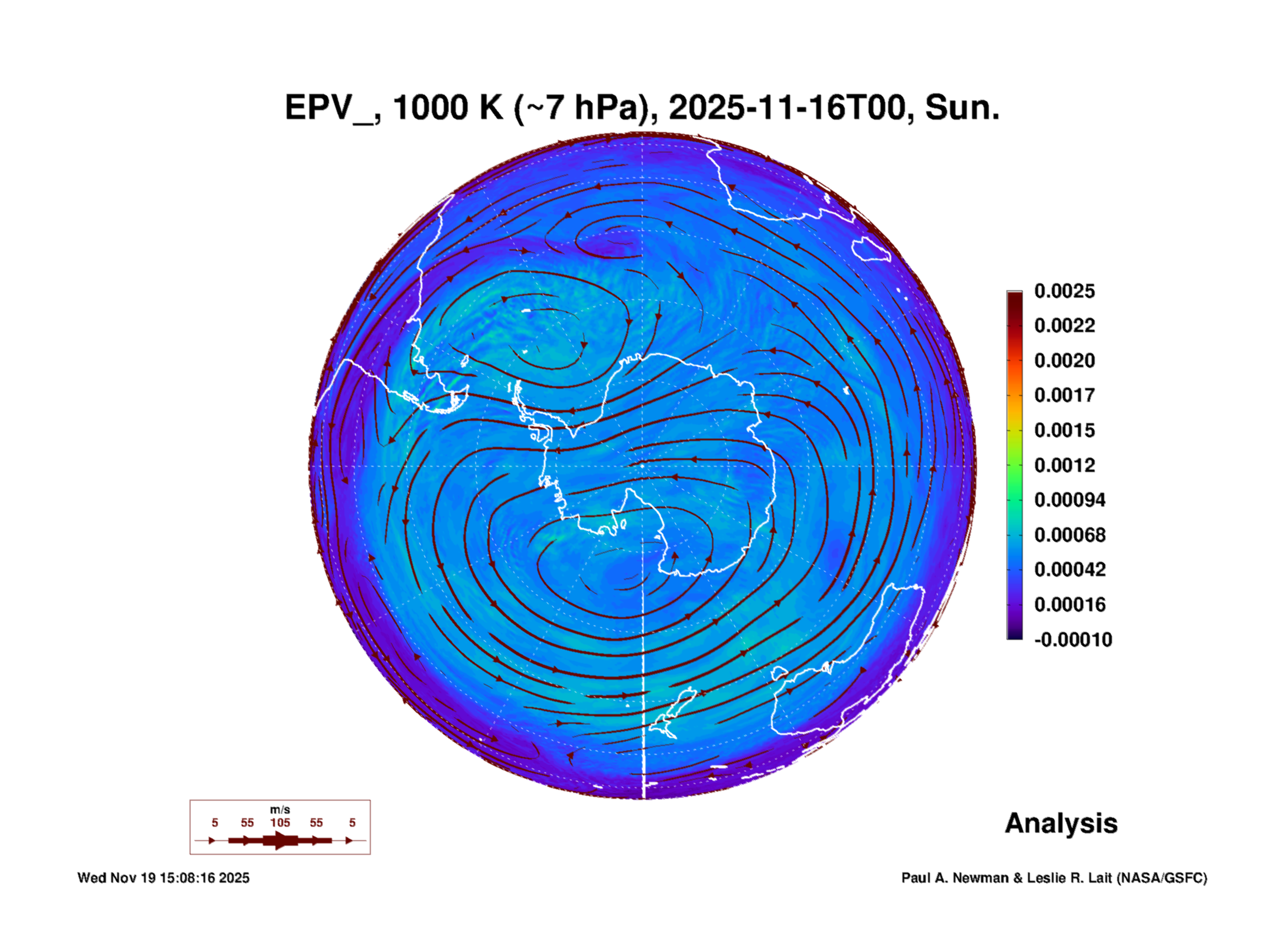 EPV_, 1000 K (~7 hPa), 2025-11-16T00, Sun.

0.0025
0.0022
0.0020
0.0017
0.0015
0.0012
0.00094
0.00068
0.00042
0.00016
-0.00010

m/s
5 55 105 55 5

Analysis

Wed Nov 19 15:08:16 2025

Paul A. Newman & Leslie R. Lait (NASA/GSFC)